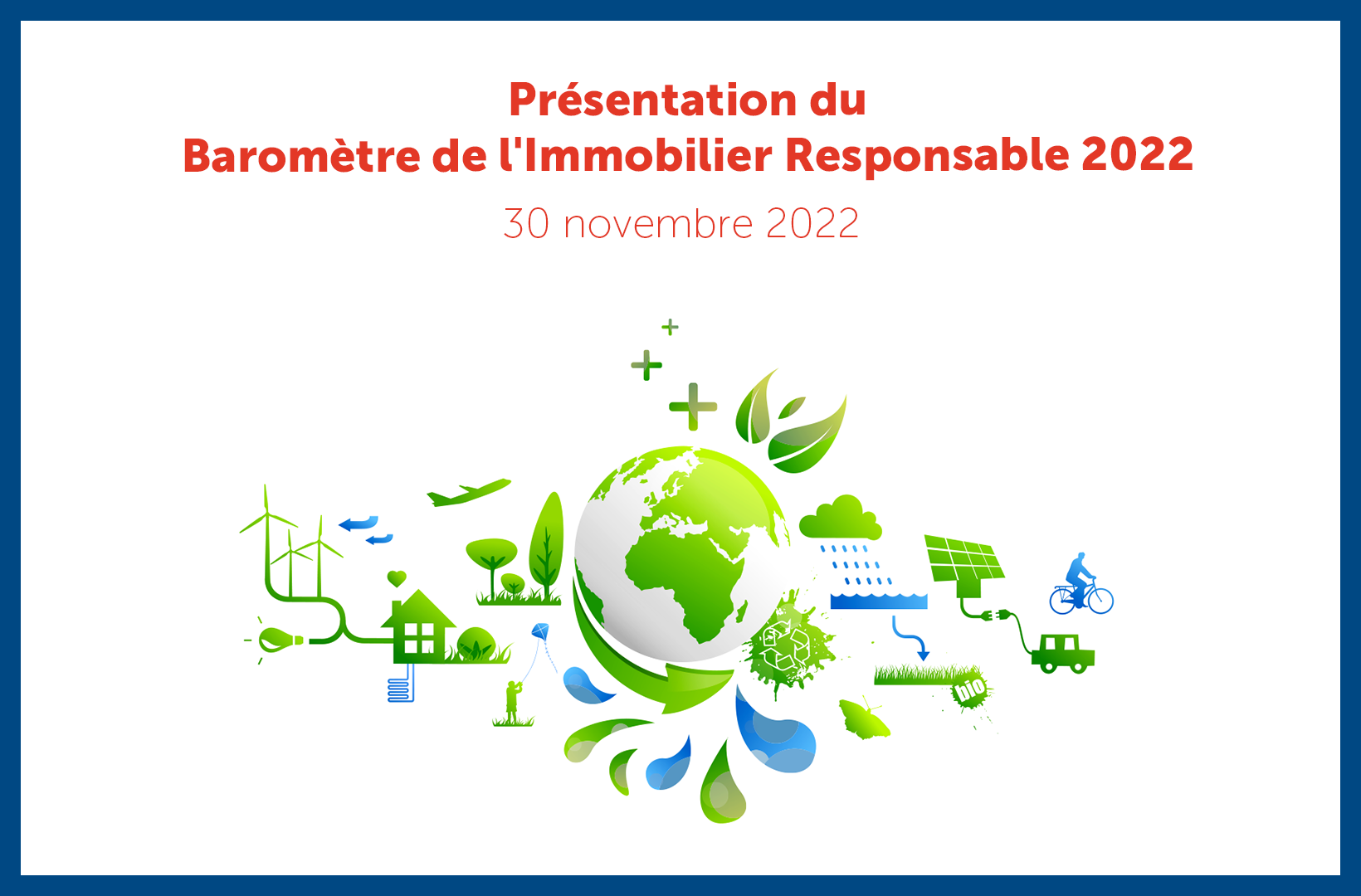 Présentation du
Baromètre de l'Immobilier Responsable 2022

30 novembre 2022

bio